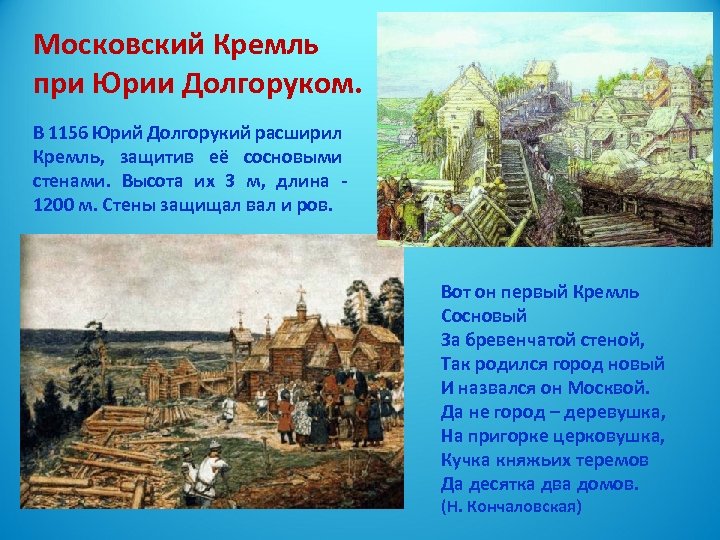 Московский Кремль при Юрии Долгоруком.

В 1156 Юрий Долгорукий расширил Кремль, защитив её сосновыми стенами. Высота их 3 м, длина - 1200 м. Стены защищал вал и ров.

Вот он первый Кремль
Сосновый
За бревенчатой стеной,
Так родился город новый
И назвался он Москвой.
Да не город – деревушка,
На пригорке церковушка,
Кучка княжьих теремов
Да десятка два домов.
(Н. Кончаловская)